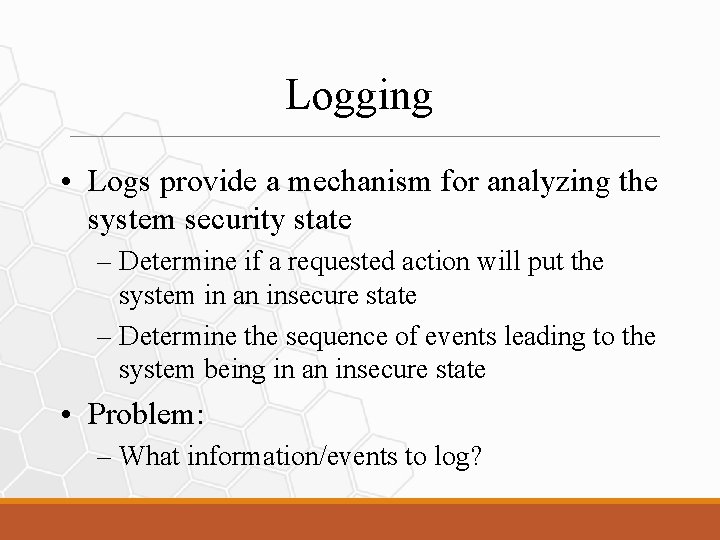 Logging

• Logs provide a mechanism for analyzing the system security state
 – Determine if a requested action will put the system in an insecure state
 – Determine the sequence of events leading to the system being in an insecure state

• Problem:
 – What information/events to log?